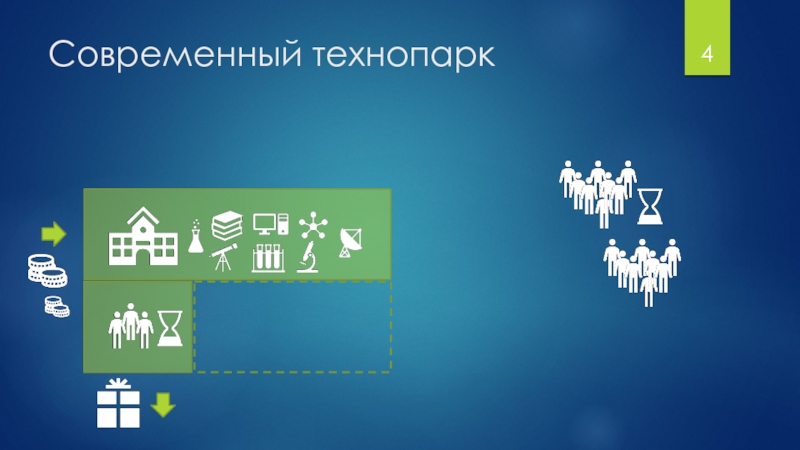 Современный технопарк

4